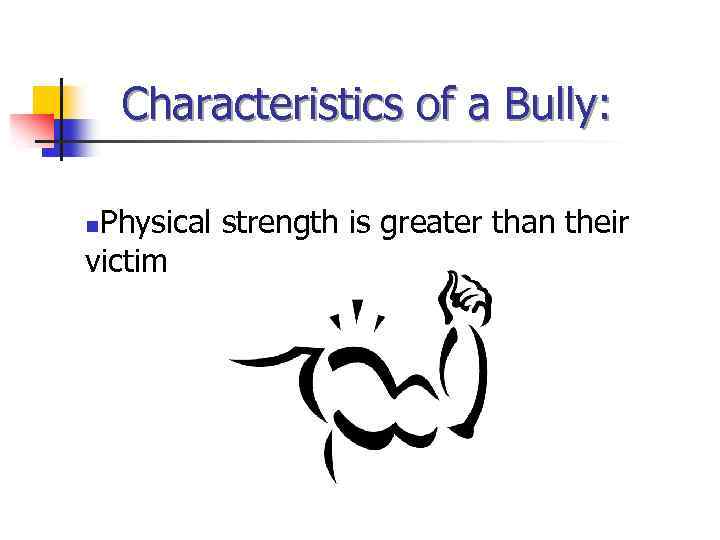 Characteristics of a Bully:

Physical strength is greater than their victim